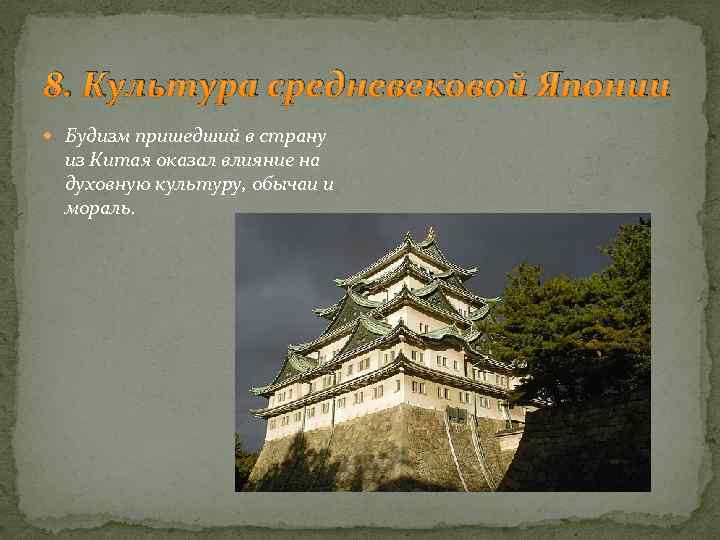 8. Культура средневековой Японии

Будизм пришедший в страну из Китая оказал влияние на духовную культуру, обычаи и мораль.